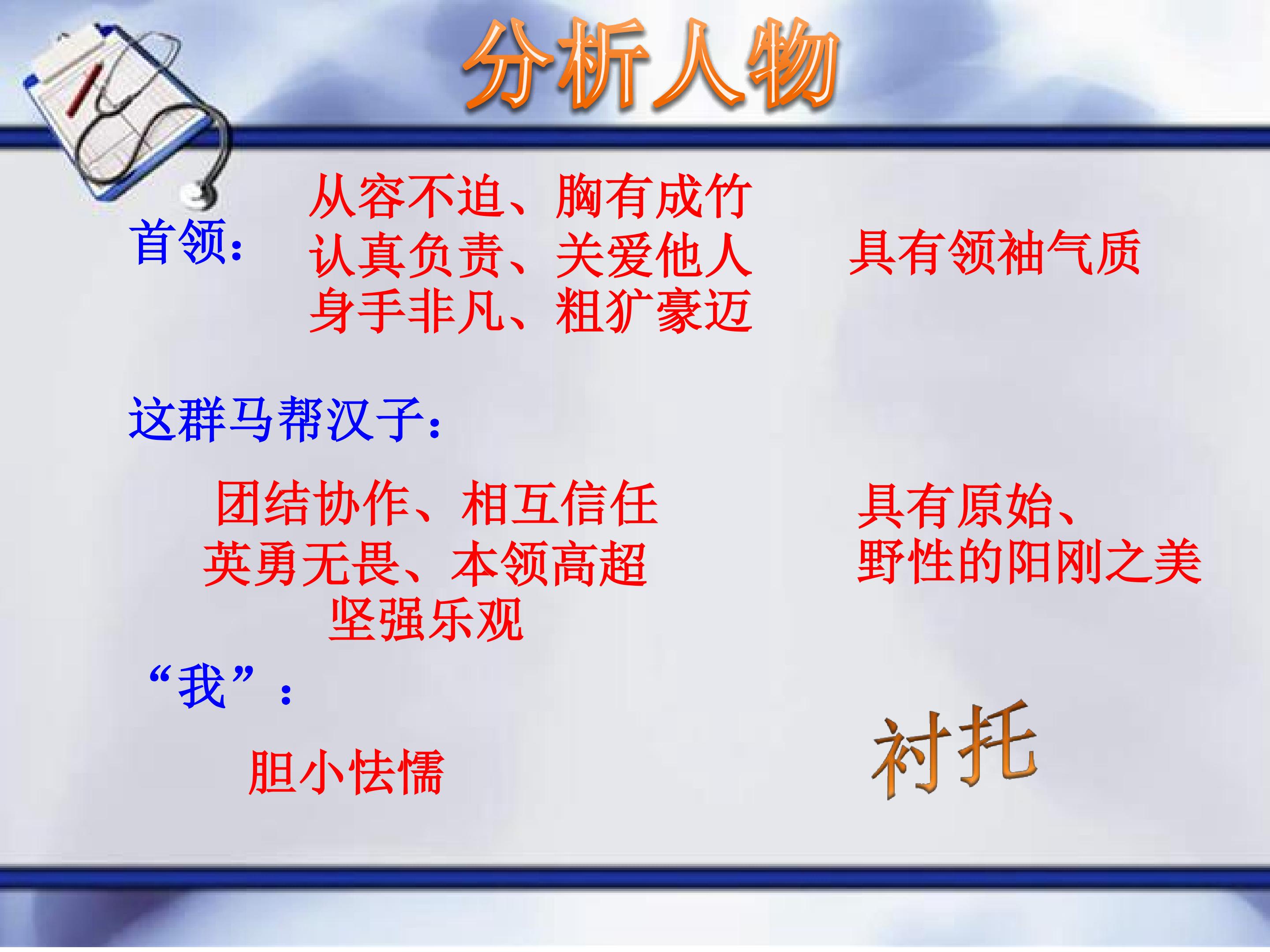 分析人物

首领：

从容不迫、胸有成竹
认真负责、关爱他人
身手非凡、粗犷豪迈

具有领袖气质

这群马帮汉子：

团结协作、相互信任
英勇无畏、本领高超
坚强乐观

具有原始、
野性的阳刚之美

“我”：

胆小怯懦

衬托